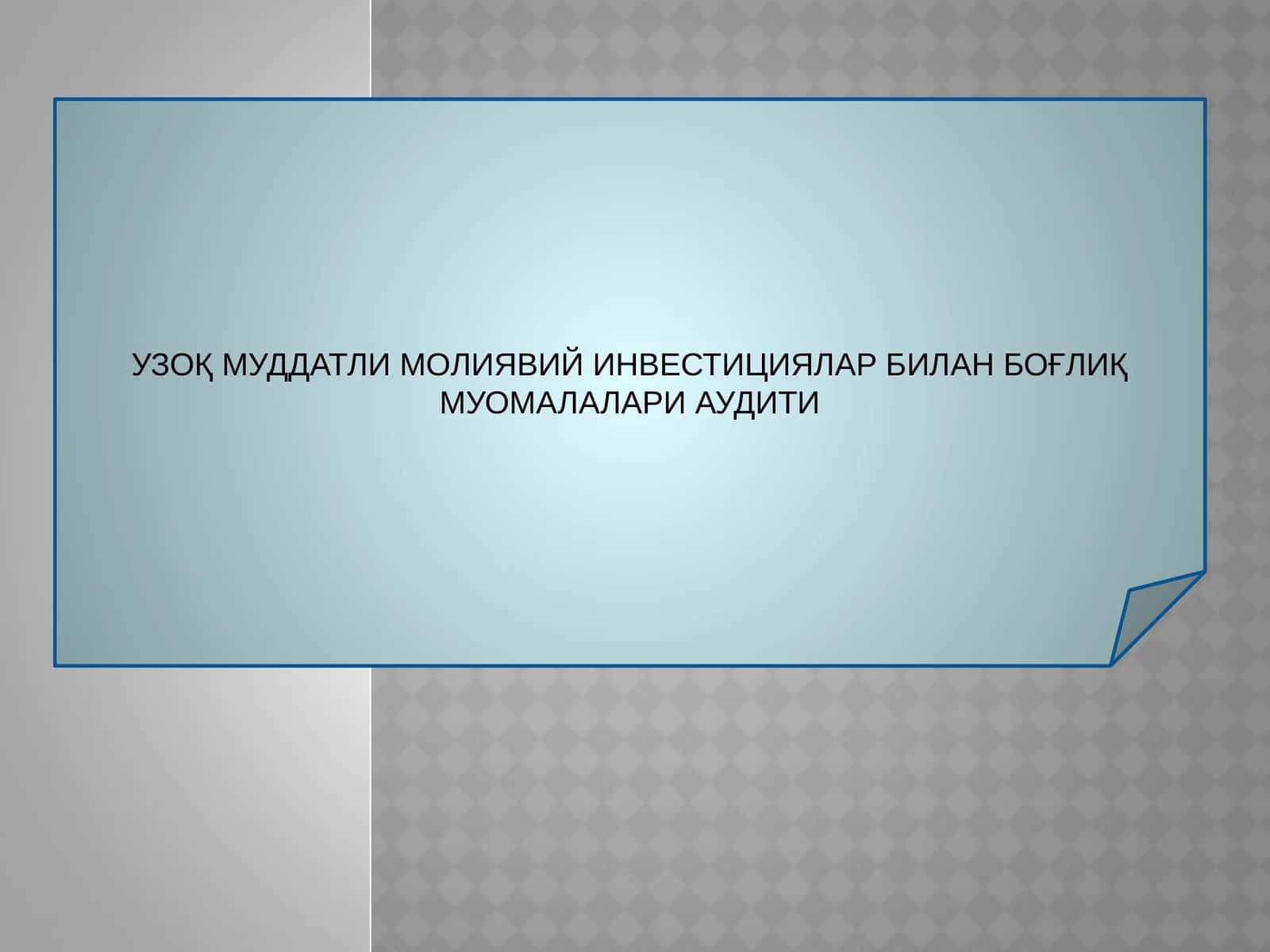 УЗОҚ МУДДАТЛИ МОЛИЯВИЙ ИНВЕСТИЦИЯЛАР БИЛАН БОҒЛИҚ МУОМАЛАЛАРИ АУДИТИ